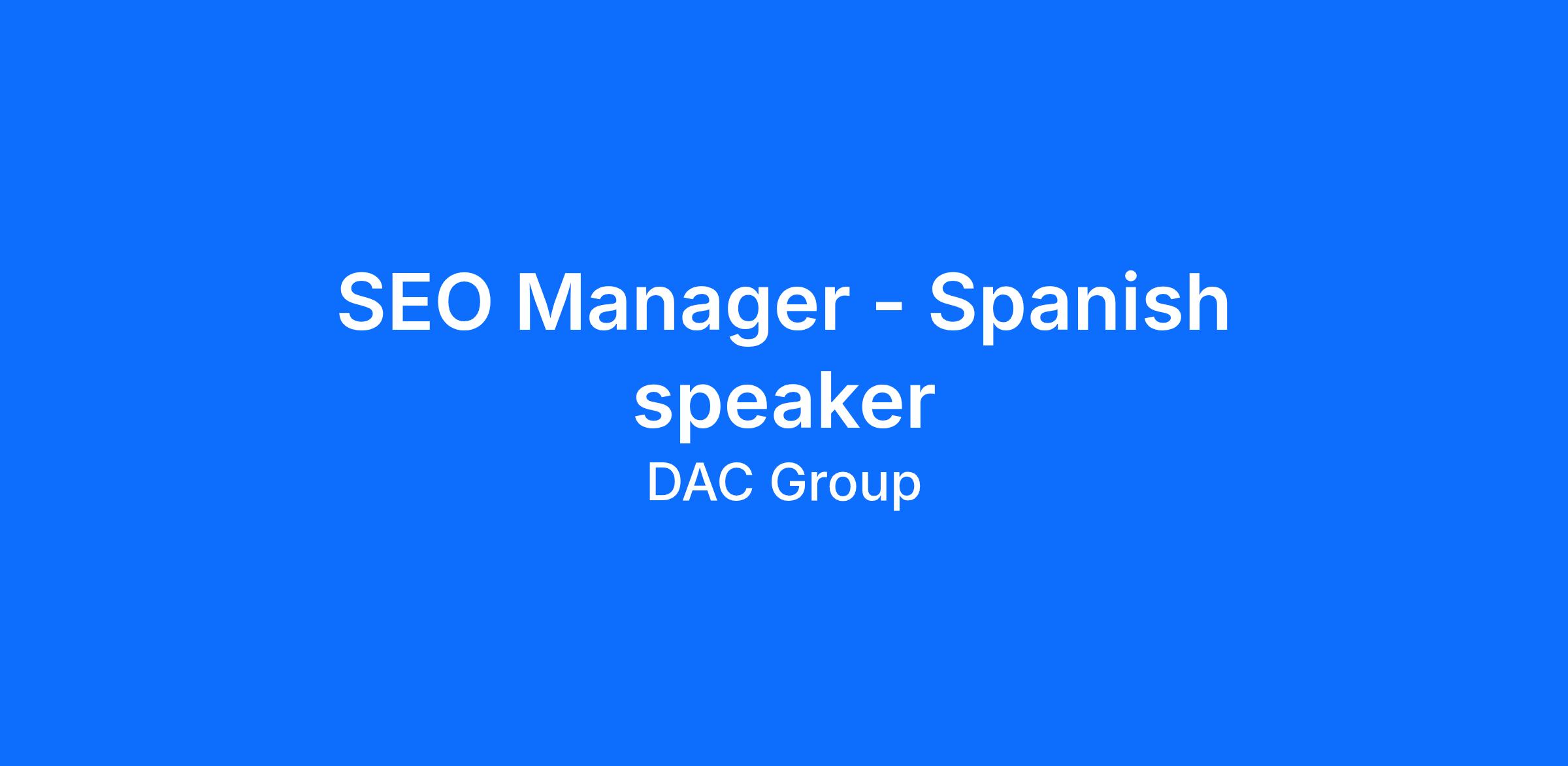 SEO Manager - Spanish speaker

DAC Group